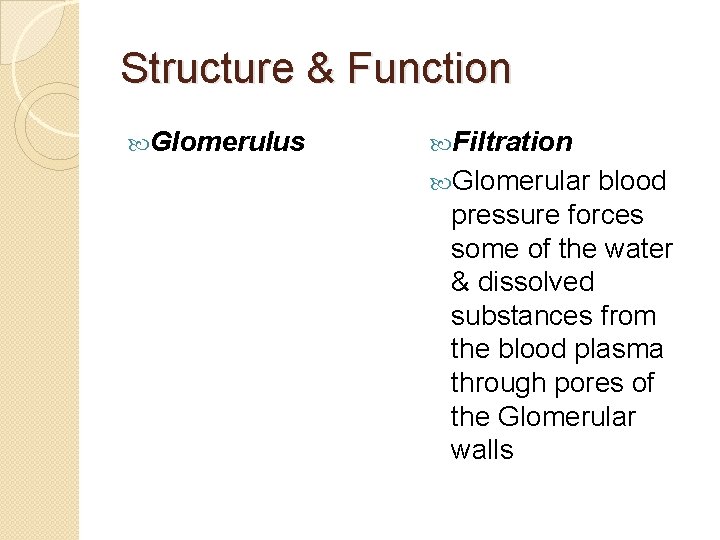 Structure & Function

Glomerulus

Filtration

Glomerular blood pressure forces some of the water & dissolved substances from the blood plasma through pores of the Glomerular walls